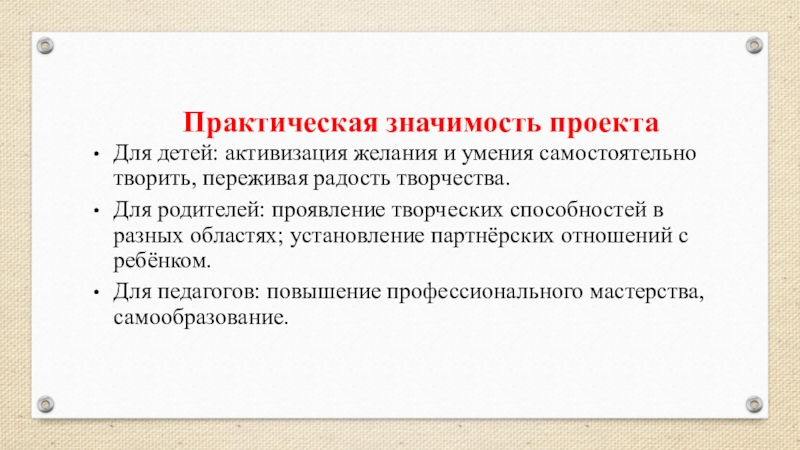 Практическая значимость проекта

• Для детей: активизация желания и умения самостоятельно творить, переживая радость творчества.

• Для родителей: проявление творческих способностей в разных областях; установление партнёрских отношений с ребёнком.

• Для педагогов: повышение профессионального мастерства, самообразование.